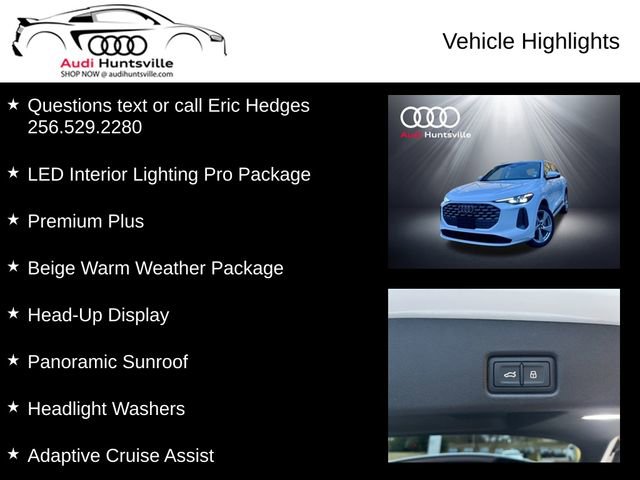 Audi Huntsville
SHOP NOW @ audihuntsville.com

Vehicle Highlights

★ Questions text or call Eric Hedges 256.529.2280

★ LED Interior Lighting Pro Package

★ Premium Plus

★ Beige Warm Weather Package

★ Head-Up Display

★ Panoramic Sunroof

★ Headlight Washers

★ Adaptive Cruise Assist

Audi Huntsville